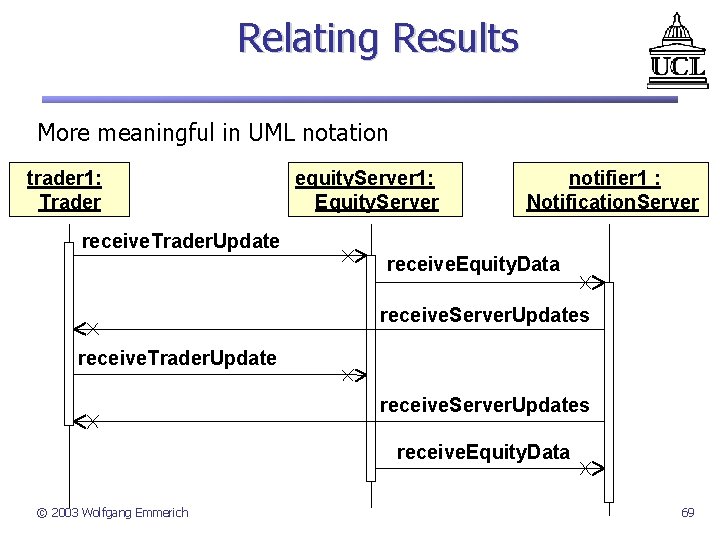 Relating Results

UCL

More meaningful in UML notation

trader1: Trader

equityServer1: EquityServer

notifier1 : NotificationServer

receiveTraderUpdate

receiveEquityData

receiveServerUpdates

receiveTraderUpdate

receiveServerUpdates

receiveEquityData

© 2003 Wolfgang Emmerich

69